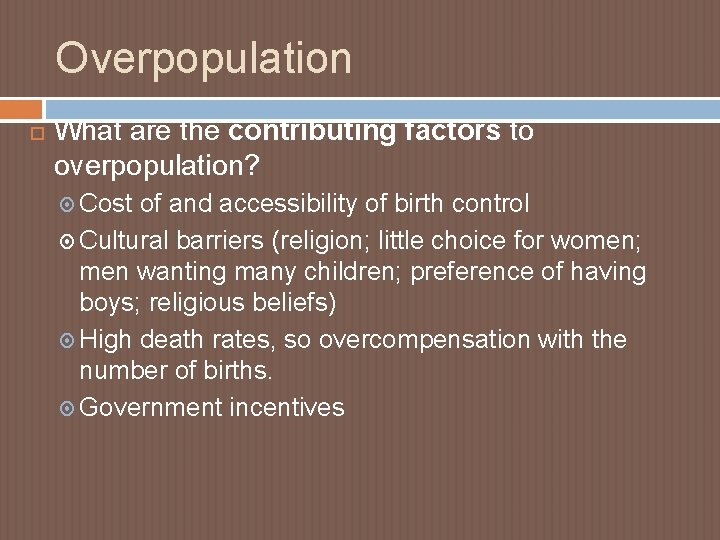 Overpopulation

What are the contributing factors to overpopulation?

Cost of and accessibility of birth control

Cultural barriers (religion; little choice for women; men wanting many children; preference of having boys; religious beliefs)

High death rates, so overcompensation with the number of births.

Government incentives